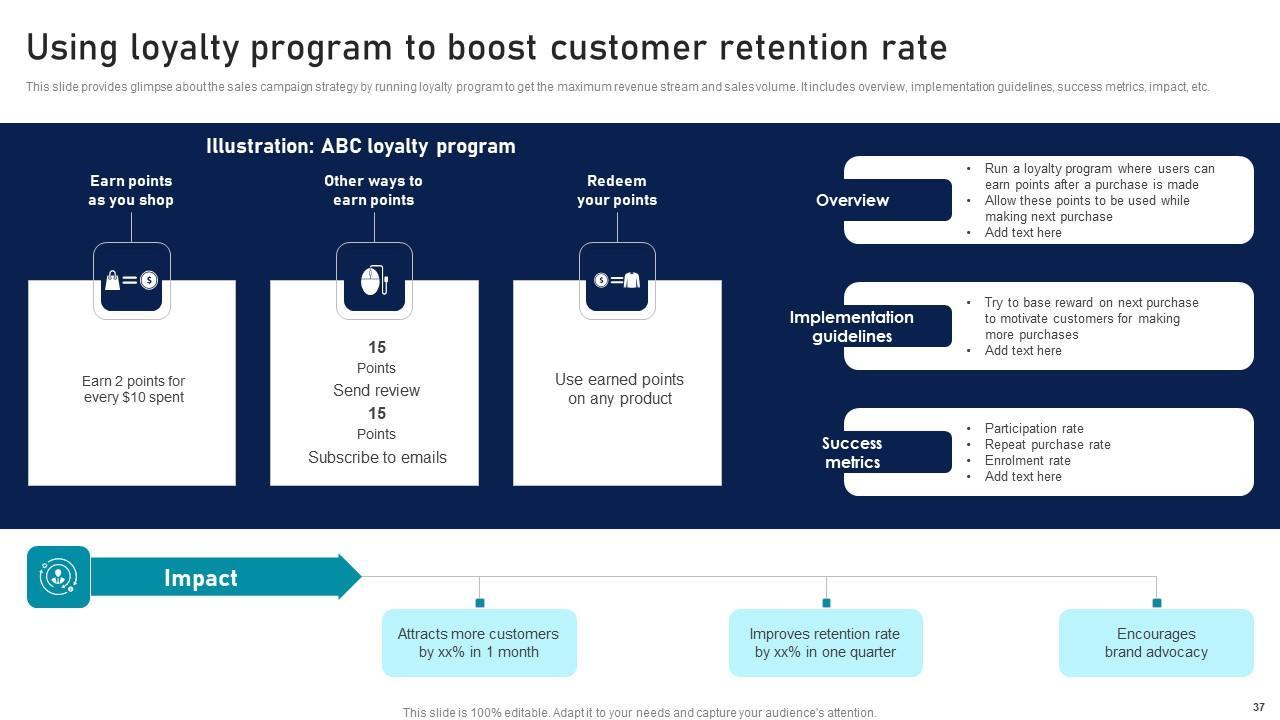 Using loyalty program to boost customer retention rate

This slide provides glimpse about the sales campaign strategy by running loyalty program to get the maximum revenue stream and sales volume. It includes overview, implementation guidelines, success metrics, impact, etc.

Illustration: ABC loyalty program

Earn points as you shop

Earn 2 points for every $10 spent

Other ways to earn points

15 Points
Send review
15 Points
Subscribe to emails

Redeem your points

Use earned points on any product

Overview
• Run a loyalty program where users can earn points after a purchase is made
• Allow these points to be used while making next purchase
• Add text here

Implementation guidelines
• Try to base reward on next purchase to motivate customers for making more purchases
• Add text here

Success metrics
• Participation rate
• Repeat purchase rate
• Enrolment rate
• Add text here

Impact

Attracts more customers by xx% in 1 month

Improves retention rate by xx% in one quarter

Encourages brand advocacy

This slide is 100% editable. Adapt it to your needs and capture your audience's attention.

37